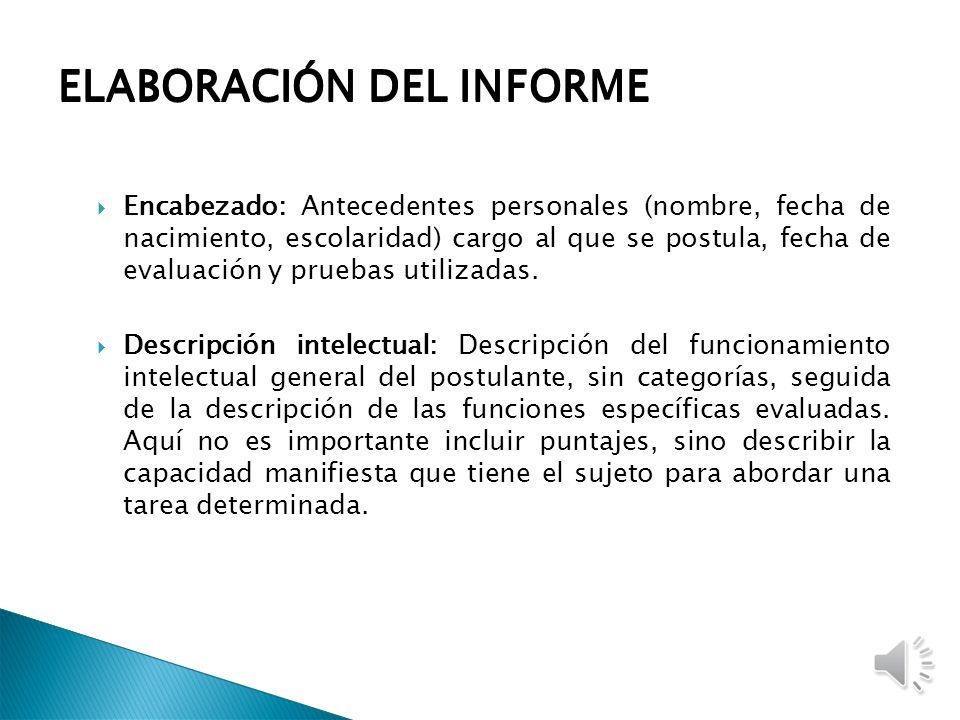 ELABORACIÓN DEL INFORME

Encabezado: Antecedentes personales (nombre, fecha de nacimiento, escolaridad) cargo al que se postula, fecha de evaluación y pruebas utilizadas.

Descripción intelectual: Descripción del funcionamiento intelectual general del postulante, sin categorías, seguida de la descripción de las funciones específicas evaluadas. Aquí no es importante incluir puntajes, sino describir la capacidad manifiesta que tiene el sujeto para abordar una tarea determinada.